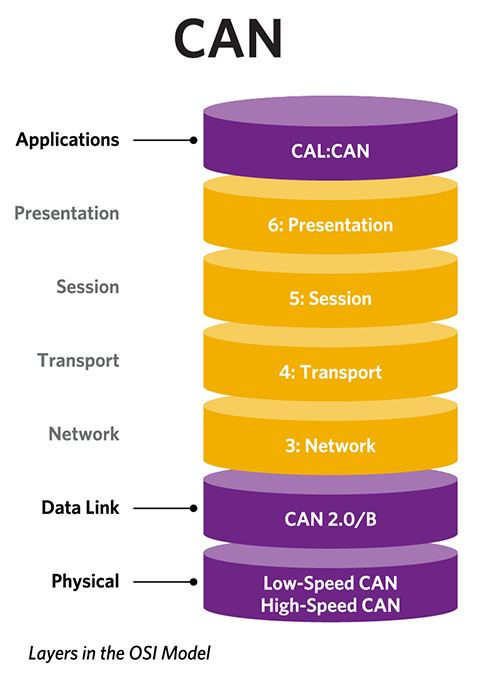 CAN

Applications
CAL:CAN

Presentation
6: Presentation

Session
5: Session

Transport
4: Transport

Network
3: Network

Data Link
CAN 2.0/B

Physical
Low-Speed CAN
High-Speed CAN

Layers in the OSI Model